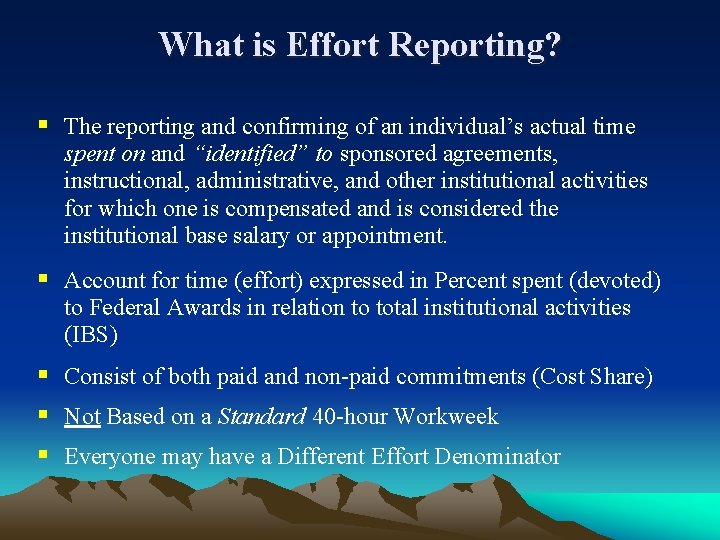 What is Effort Reporting?

▪ The reporting and confirming of an individual’s actual time spent on and “identified” to sponsored agreements, instructional, administrative, and other institutional activities for which one is compensated and is considered the institutional base salary or appointment.

▪ Account for time (effort) expressed in Percent spent (devoted) to Federal Awards in relation to total institutional activities (IBS)

▪ Consist of both paid and non-paid commitments (Cost Share)

▪ Not Based on a Standard 40-hour Workweek

▪ Everyone may have a Different Effort Denominator